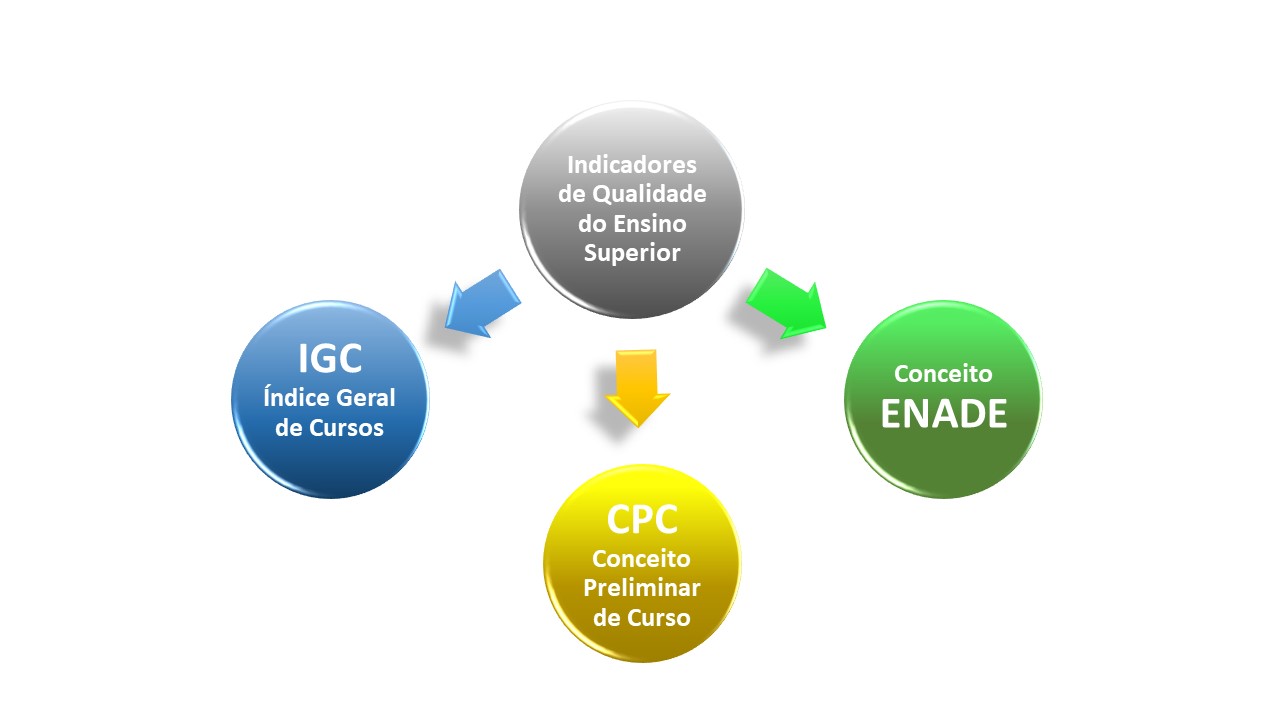 Indicadores de Qualidade do Ensino Superior

IGC
Índice Geral de Cursos

CPC
Conceito Preliminar de Curso

Conceito
ENADE